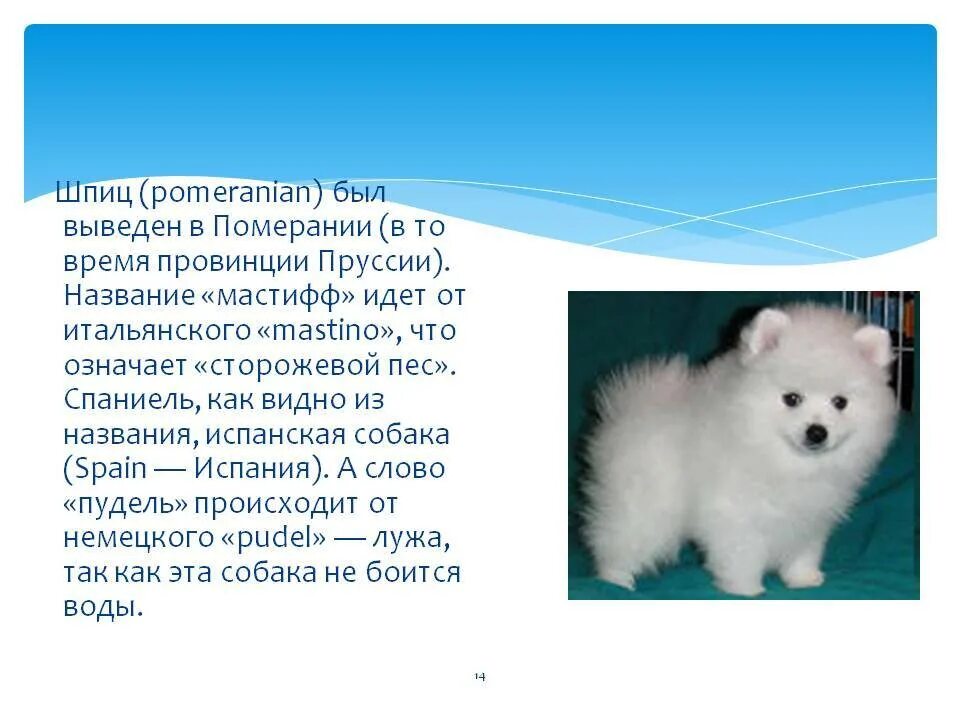 Шпиц (pomeranian) был выведен в Померании (в то время провинции Пруссии). Название «мастифф» идет от итальянского «mastino», что означает «сторожевой пес». Спаниель, как видно из названия, испанская собака (Spain — Испания). А слово «пудель» происходит от немецкого «pudel» — лужа, так как эта собака не боится воды.

14